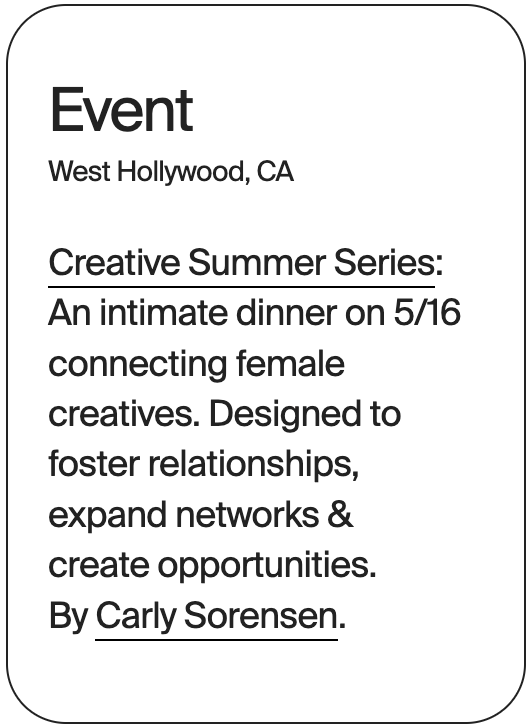 Event

West Hollywood, CA

Creative Summer Series: An intimate dinner on 5/16 connecting female creatives. Designed to foster relationships, expand networks & create opportunities. By Carly Sorensen.